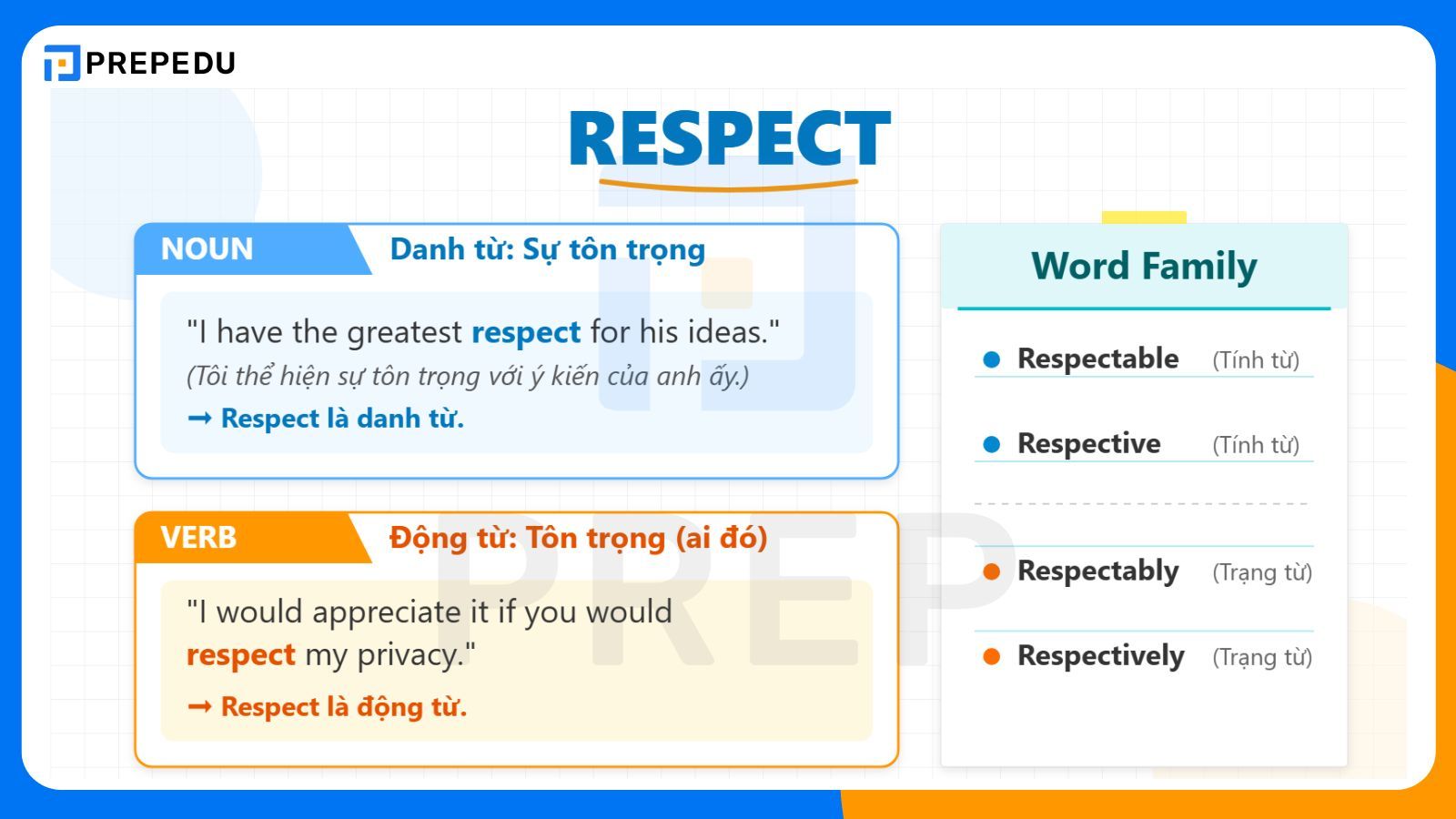 PREPEDU

RESPECT

NOUN
Danh từ: Sự tôn trọng

"I have the greatest respect for his ideas."
(Tôi thể hiện sự tôn trọng với ý kiến của anh ấy.)
→ Respect là danh từ.

VERB
Động từ: Tôn trọng (ai đó)

"I would appreciate it if you would respect my privacy."
→ Respect là động từ.

Word Family

Respectable (Tính từ)
Respective (Tính từ)
Respectably (Trạng từ)
Respectively (Trạng từ)

PREP